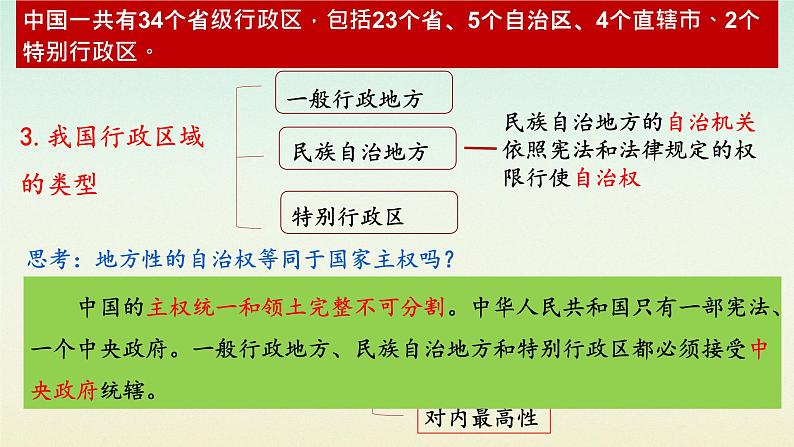 中国一共有34个省级行政区，包括23个省、5个自治区、4个直辖市、2个特别行政区。

3. 我国行政区域的类型

一般行政地方

民族自治地方

特别行政区

民族自治地方的自治机关依照宪法和法律规定的权限行使自治权

思考：地方性的自治权等同于国家主权吗？

中国的主权统一和领土完整不可分割。中华人民共和国只有一部宪法、一个中央政府。一般行政地方、民族自治地方和特别行政区都必须接受中央政府统辖。

对内最高性